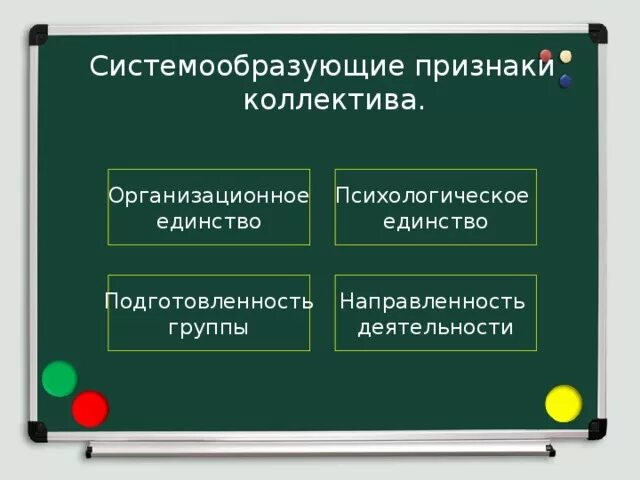 Системообразующие признаки коллектива.

Организационное единство

Психологическое единство

Подготовленность группы

Направленность деятельности